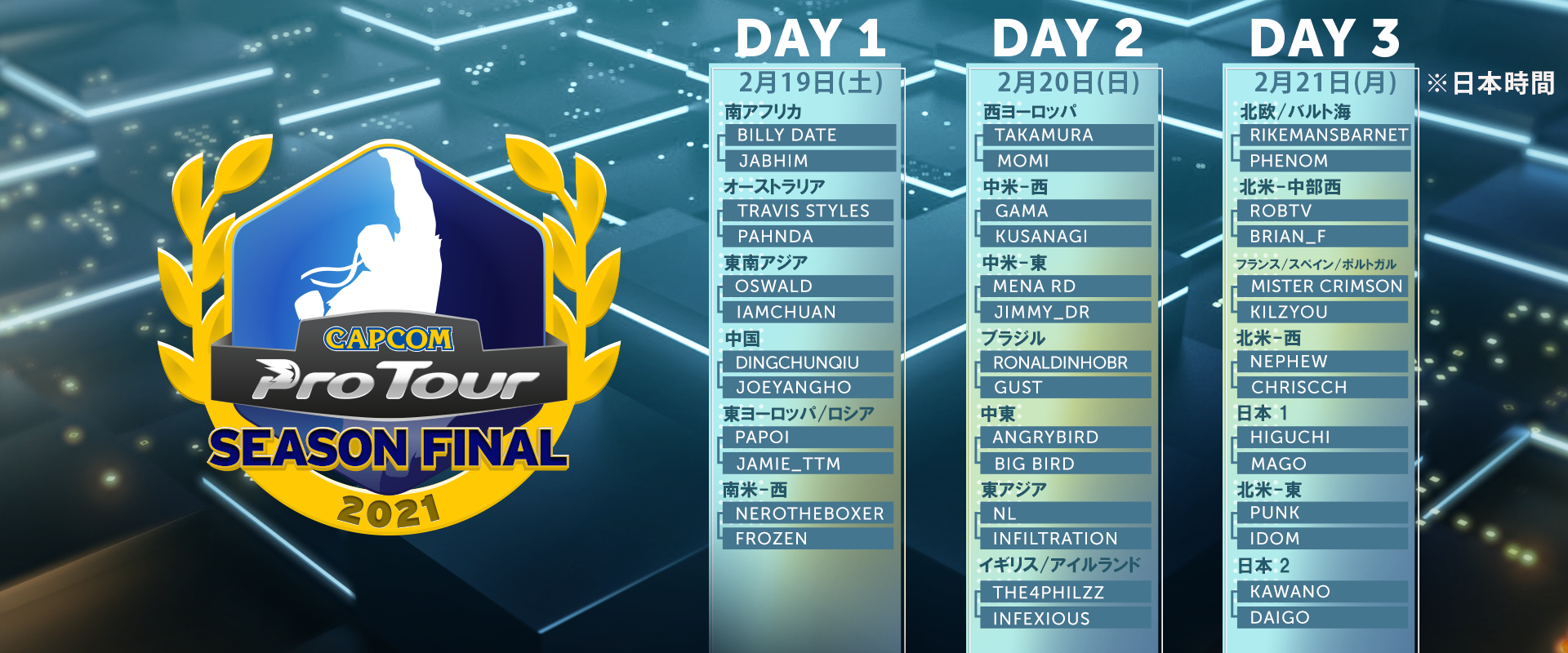 CAPCOM
ProTour
SEASON FINAL
2021

DAY 1
2月19日(土)
南アフリカ
BILLY DATE
JABHIM
オーストラリア
TRAVIS STYLES
PAHNDA
東南アジア
OSWALD
IAMCHUAN
中国
DINGCHUNQIU
JOEYANGHO
東ヨーロッパ/ロシア
PAPOI
JAMIE_TTM
南米-西
NEROTHEBOXER
FROZEN

DAY 2
2月20日(日)
西ヨーロッパ
TAKAMURA
MOMI
中米-西
GAMA
KUSANAGI
中米-東
MENA RD
JIMMY_DR
ブラジル
RONALDINHOBR
GUST
中東
ANGRYBIRD
BIG BIRD
東アジア
NL
INFILTRATION
イギリス/アイルランド
THE4PHILZZ
INFEXIOUS

DAY 3
2月21日(月)
※日本時間
北欧/バルト海
RIKEMANSBARNET
PHENOM
北米-中部西
ROBTV
BRIAN_F
フランス/スペイン/ポルトガル
MISTER CRIMSON
KILZYOU
北米-西
NEPHEW
CHRISCCH
日本 1
HIGUCHI
MAGO
北米-東
PUNK
IDOM
日本 2
KAWANO
DAIGO